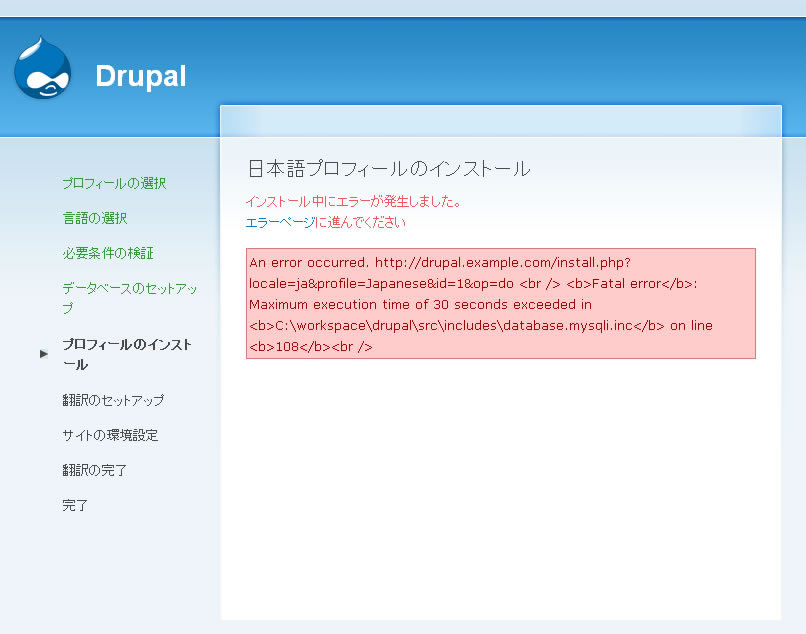 Drupal

プロフィールの選択

言語の選択

必要条件の検証

データベースのセットアップ

プロフィールのインストール

翻訳のセットアップ

サイトの環境設定

翻訳の完了

完了

日本語プロフィールのインストール

インストール中にエラーが発生しました。

エラーページに進んでください

An error occurred. http://drupal.example.com/install.php?locale=ja&profile=Japanese&id=1&op=do <br /> <b>Fatal error</b>: Maximum execution time of 30 seconds exceeded in <b>C:\workspace\drupal\src\includes\database.mysqli.inc</b> on line <b>108</b><br />